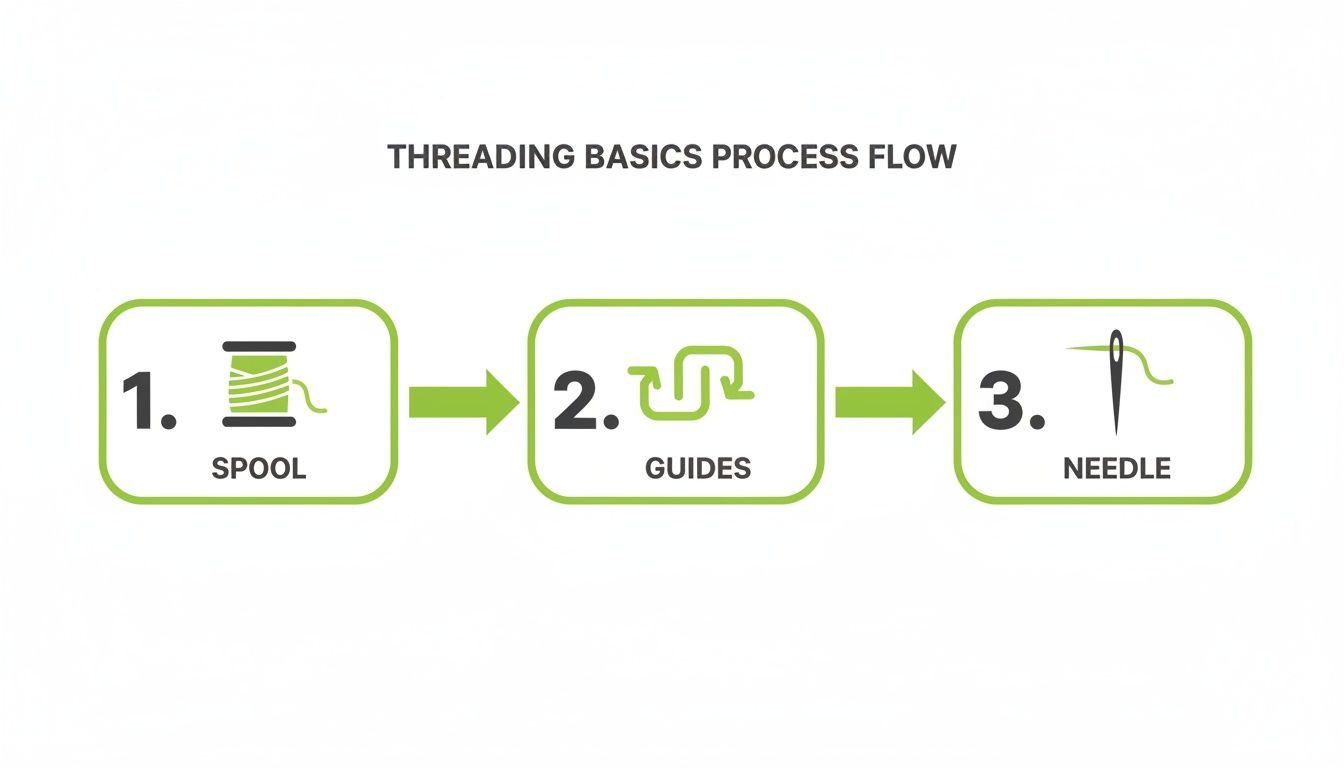 THREADING BASICS PROCESS FLOW

1. SPOOL

2. GUIDES

3. NEEDLE